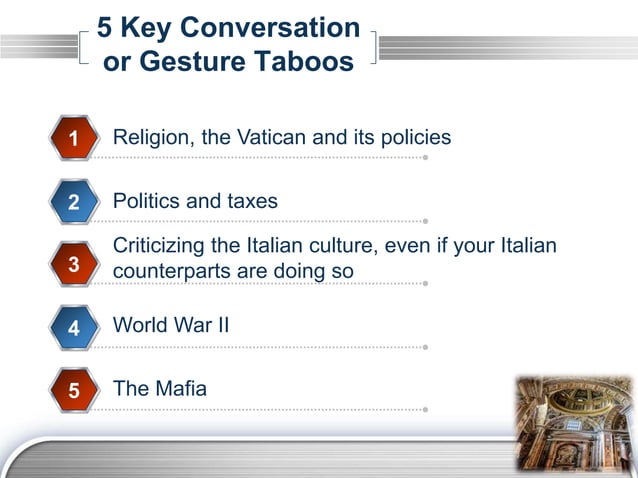 5 Key Conversation or Gesture Taboos

1 Religion, the Vatican and its policies

2 Politics and taxes

3 Criticizing the Italian culture, even if your Italian counterparts are doing so

4 World War II

5 The Mafia